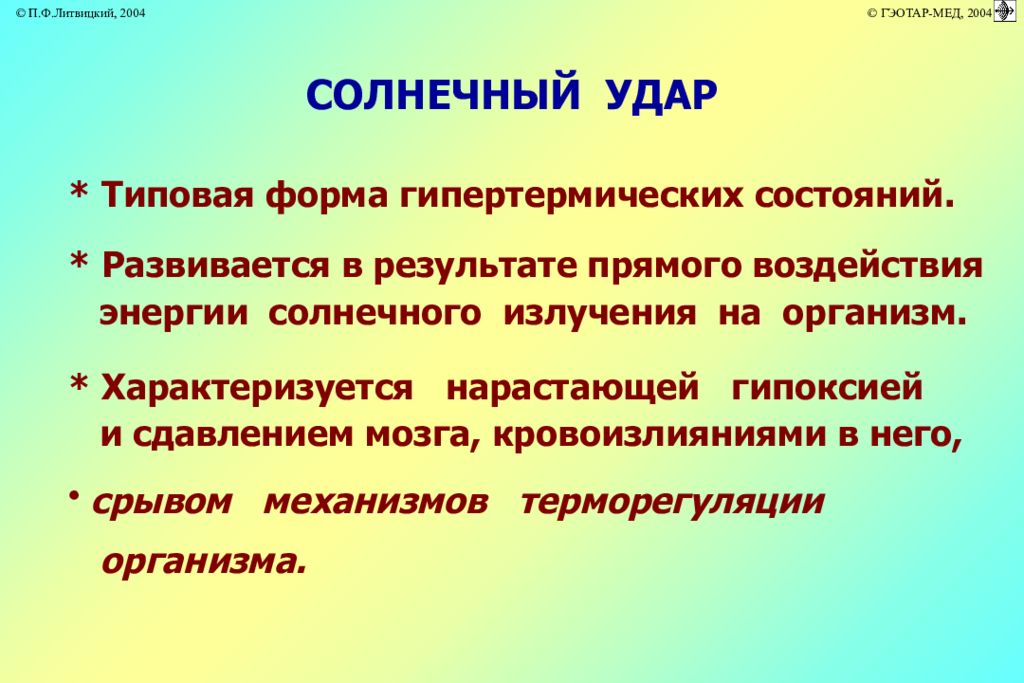 © П.Ф.Литвицкий, 2004

© ГЭОТАР-МЕД, 2004

СОЛНЕЧНЫЙ УДАР

* Типовая форма гипертермических состояний.

* Развивается в результате прямого воздействия энергии солнечного излучения на организм.

* Характеризуется нарастающей гипоксией и сдавлением мозга, кровоизлияниями в него,

• срывом механизмов терморегуляции организма.